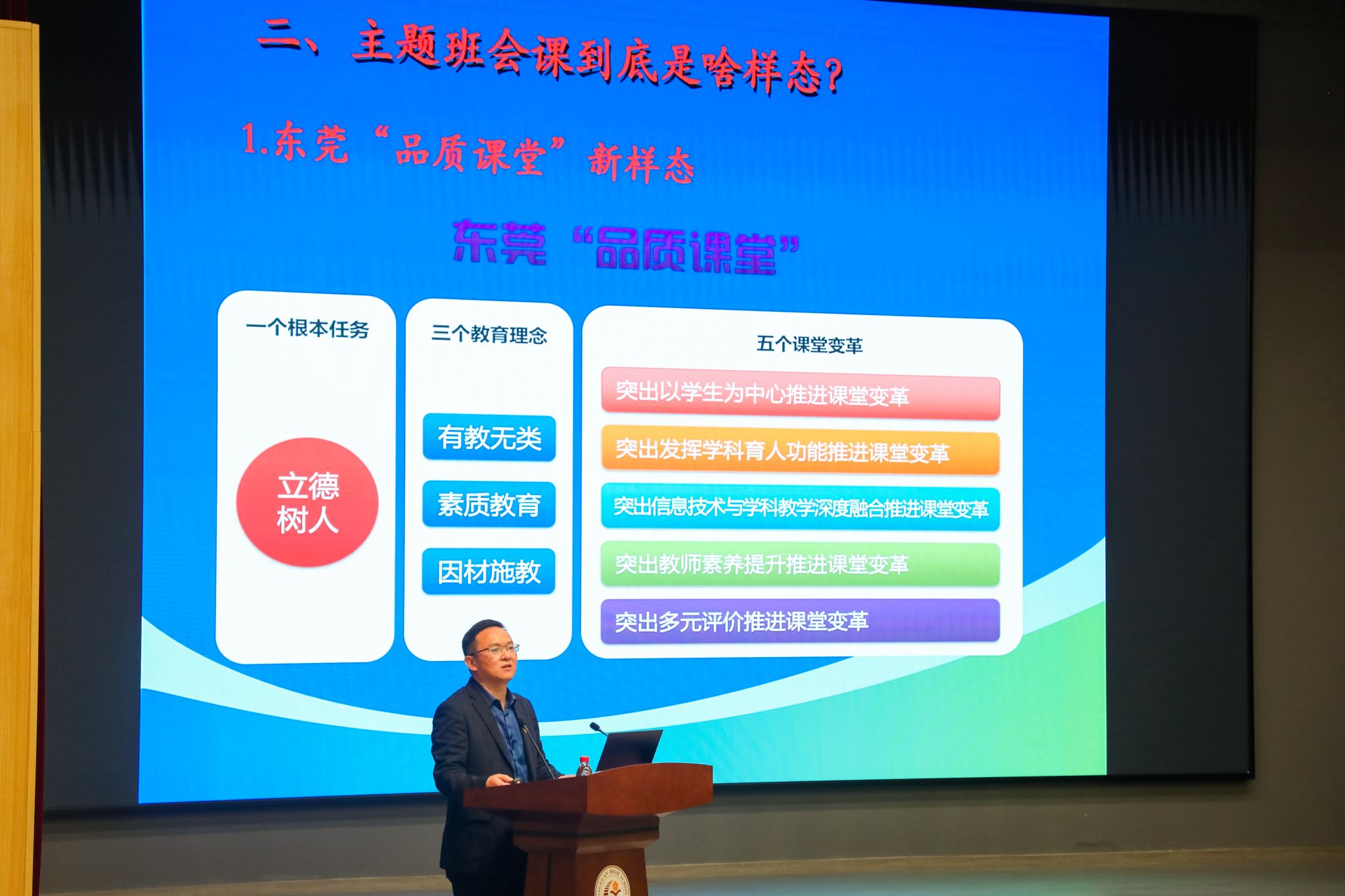 二、主题班会课到底是啥样态？

1.东莞“品质课堂”新样态

东莞“品质课堂”

一个根本任务

立德树人

三个教育理念

有教无类

素质教育

因材施教

五个课堂变革

突出以学生为中心推进课堂变革

突出发挥学科育人功能推进课堂变革

突出信息技术与学科教学深度融合推进课堂变革

突出教师素养提升推进课堂变革

突出多元评价推进课堂变革